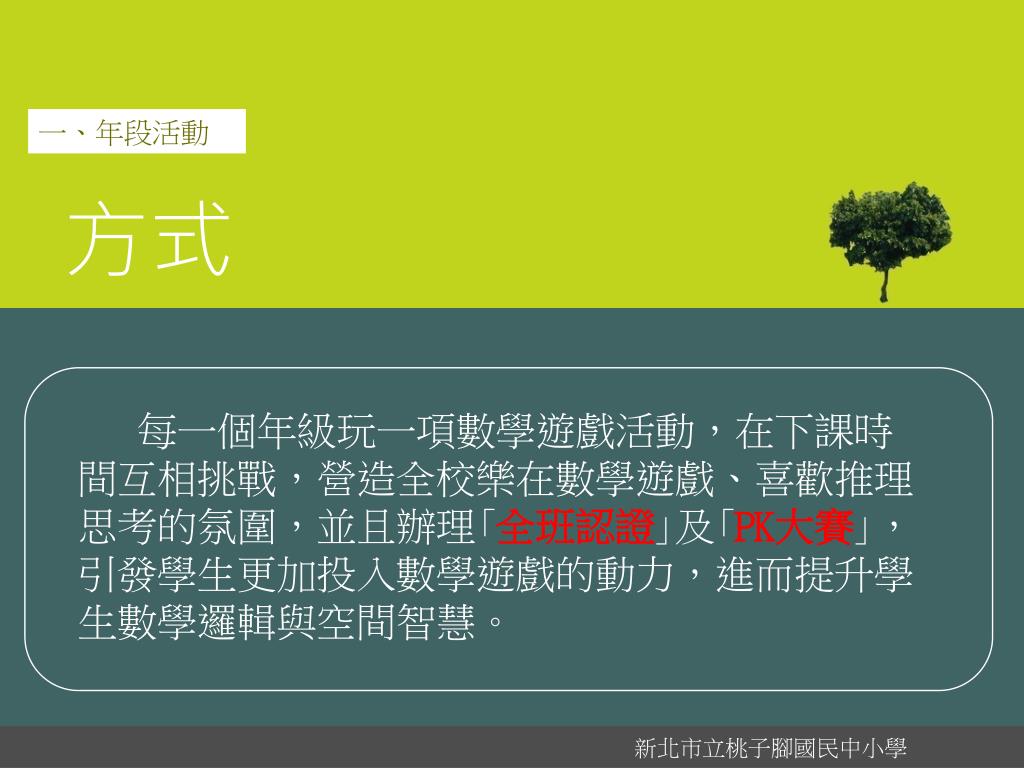 一、年段活動

方式

每一個年級玩一項數學遊戲活動，在下課時間互相挑戰，營造全校樂在數學遊戲、喜歡推理思考的氛圍，並且辦理「全班認證」及「PK大賽」，引發學生更加投入數學遊戲的動力，進而提升學生數學邏輯與空間智慧。

新北市立桃子腳國民中小學